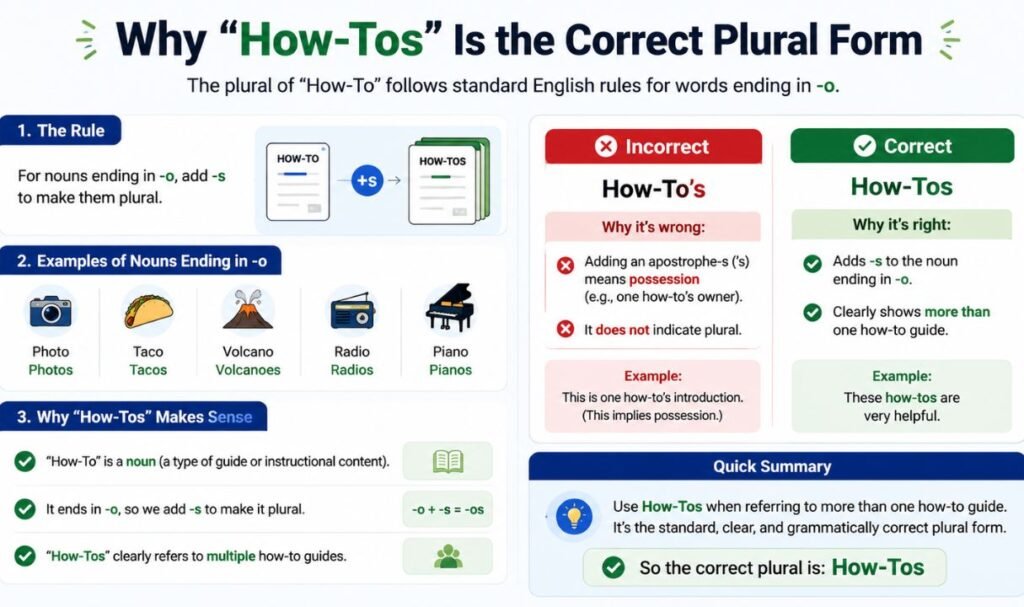 Why “How-Tos” Is the Correct Plural Form

The plural of “How-To” follows standard English rules for words ending in -o.

1. The Rule

For nouns ending in -o, add -s to make them plural.

HOW-TO

+s

HOW-TOS

2. Examples of Nouns Ending in -o

Photo
Photos

Taco
Tacos

Volcano
Volcanoes

Radio
Radios

Piano
Pianos

3. Why “How-Tos” Makes Sense

“How-To” is a noun (a type of guide or instructional content).

It ends in -o, so we add -s to make it plural.

-o + -s = -os

“How-Tos” clearly refers to multiple how-to guides.

Incorrect

How-To’s

Why it’s wrong:

Adding an apostrophe-s (’s) means possession (e.g., one how-to’s owner).

It does not indicate plural.

Example:
This is one how-to’s introduction. (This implies possession.)

Correct

How-Tos

Why it’s right:

Adds -s to the noun ending in -o.

Clearly shows more than one how-to guide.

Example:
These how-tos are very helpful.

Quick Summary

Use How-Tos when referring to more than one how-to guide. It’s the standard, clear, and grammatically correct plural form.

So the correct plural is: How-Tos